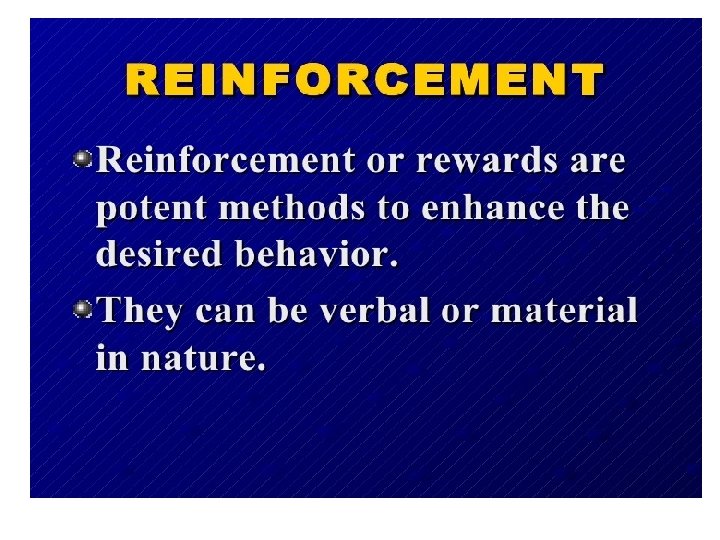 REINFORCEMENT

Reinforcement or rewards are potent methods to enhance the desired behavior.

They can be verbal or material in nature.